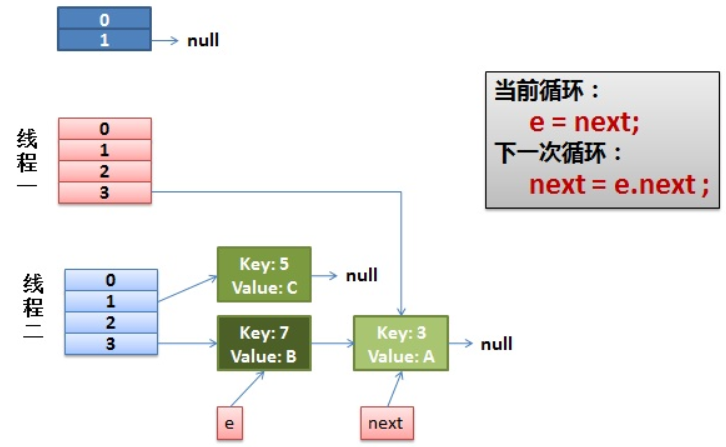 0
1
null

当前循环：
e = next;
下一次循环：
next = e.next ;

线程一
0
1
2
3

线程二
0
1
2
3

Key: 5
Value: C
null

Key: 7
Value: B

Key: 3
Value: A
null

e

next